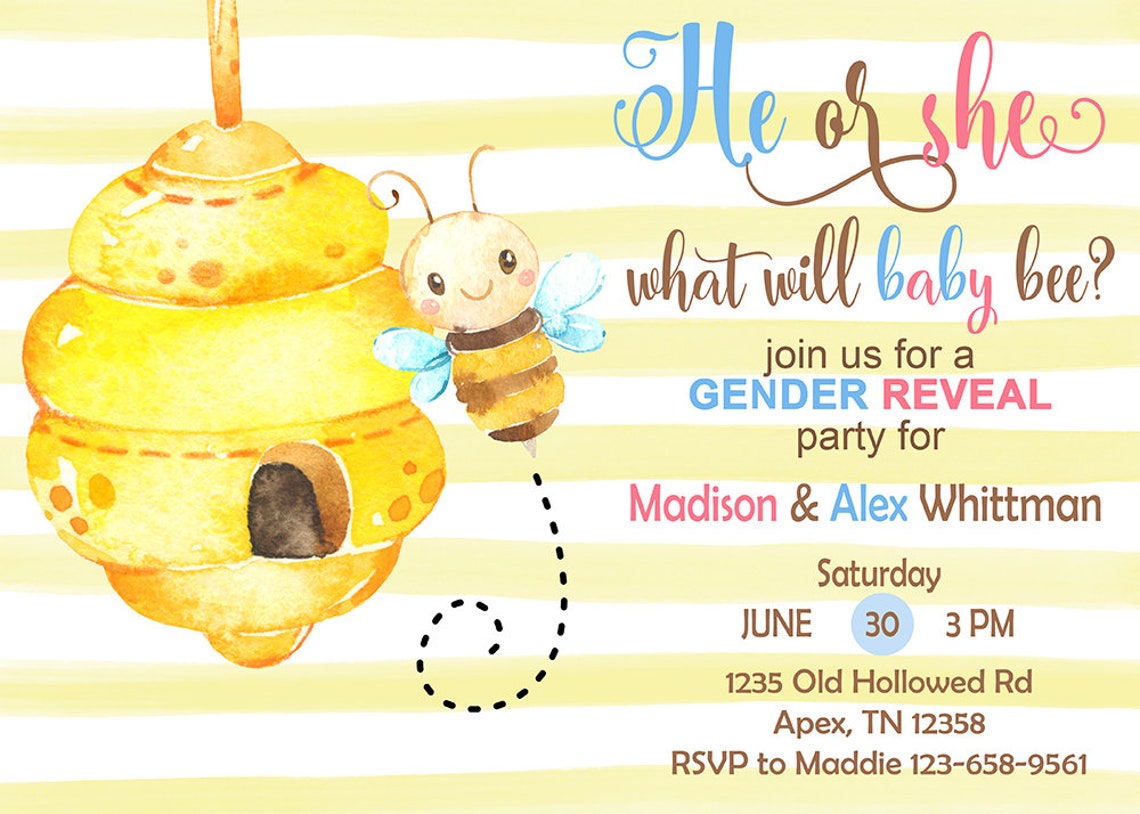 He or she
what will baby bee?

join us for a
GENDER REVEAL
party for

Madison & Alex Whittman

Saturday
JUNE 30 3 PM

1235 Old Hollowed Rd
Apex, TN 12358
RSVP to Maddie 123-658-9561